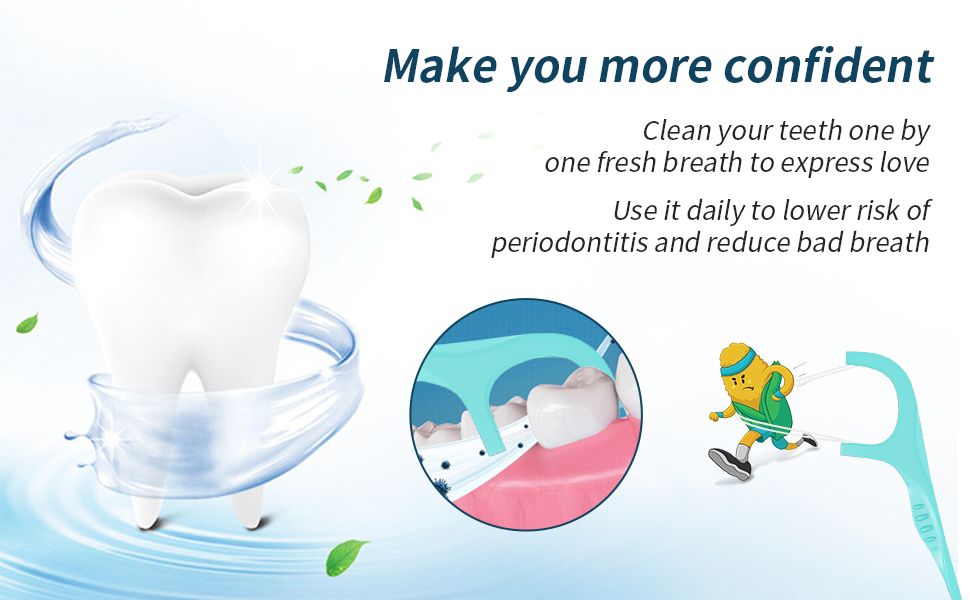 Make you more confident

Clean your teeth one by one fresh breath to express love

Use it daily to lower risk of periodontitis and reduce bad breath